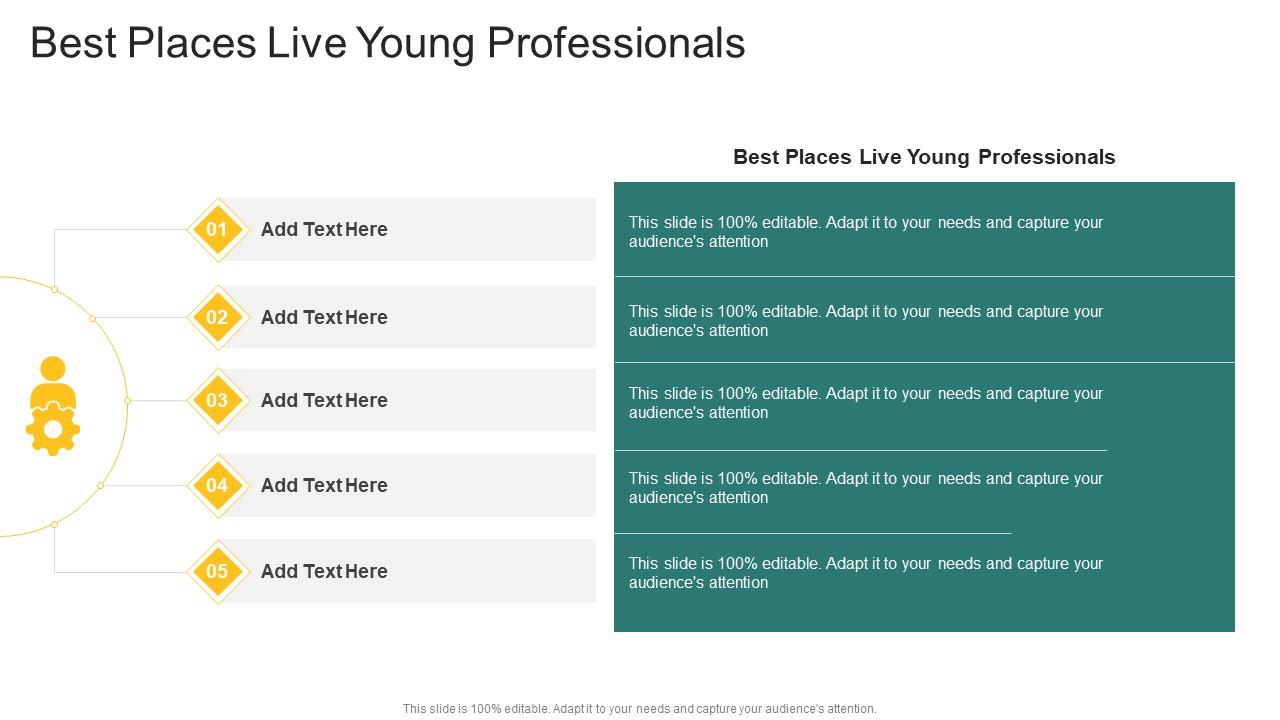 Best Places Live Young Professionals

01 Add Text Here

02 Add Text Here

03 Add Text Here

04 Add Text Here

05 Add Text Here

Best Places Live Young Professionals

This slide is 100% editable. Adapt it to your needs and capture your audience's attention

This slide is 100% editable. Adapt it to your needs and capture your audience's attention

This slide is 100% editable. Adapt it to your needs and capture your audience's attention

This slide is 100% editable. Adapt it to your needs and capture your audience's attention

This slide is 100% editable. Adapt it to your needs and capture your audience's attention

This slide is 100% editable. Adapt it to your needs and capture your audience's attention.